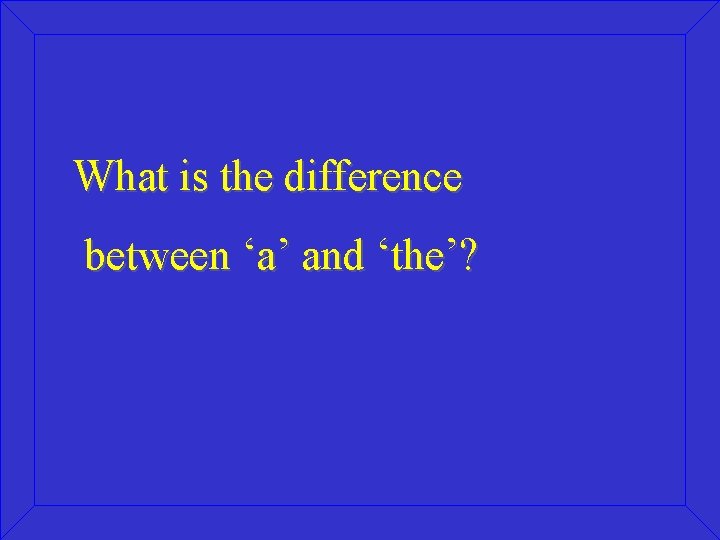 What is the difference

between ‘a’ and ‘the’?